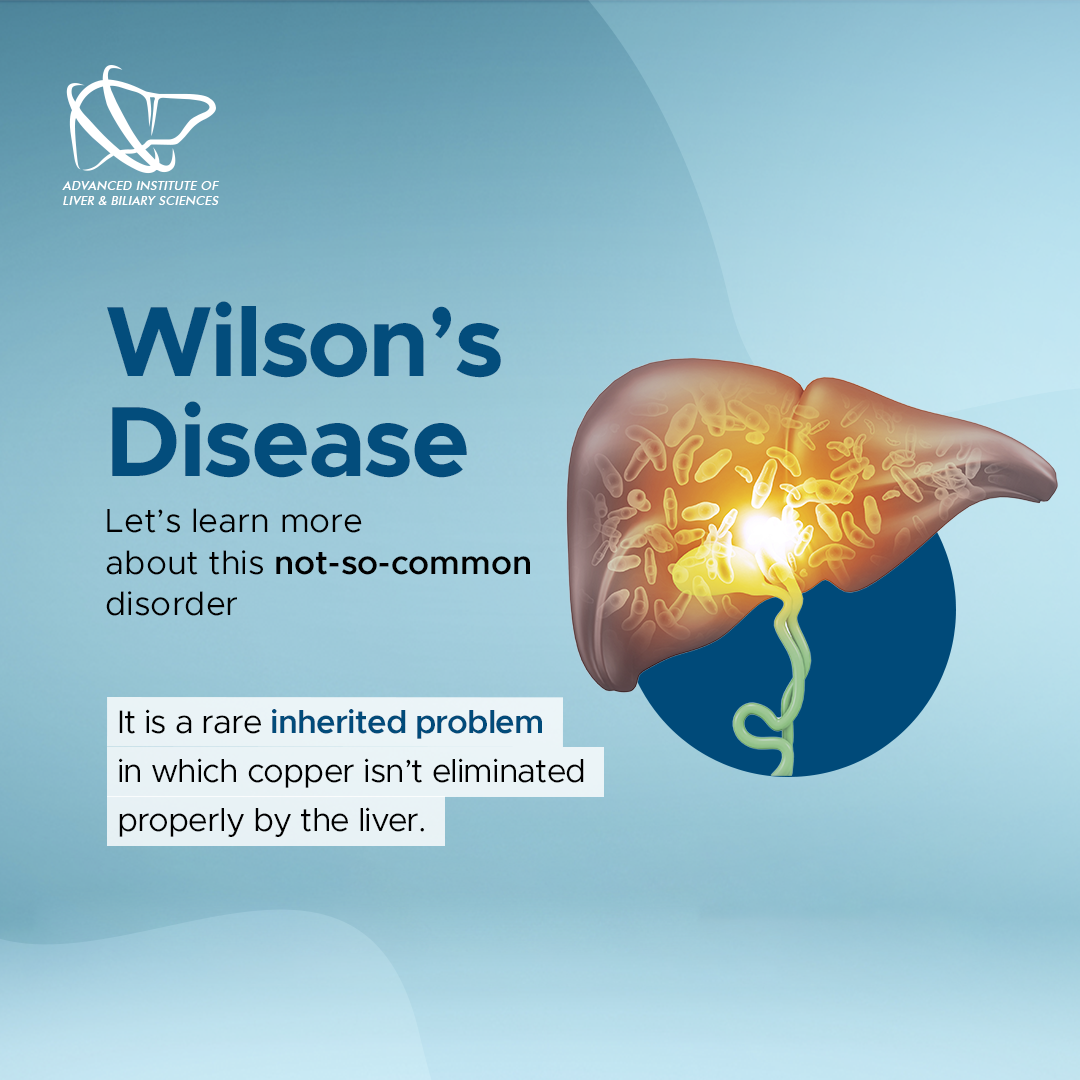 ADVANCED INSTITUTE OF
LIVER & BILIARY SCIENCES

Wilson's Disease

Let's learn more about this not-so-common disorder

It is a rare inherited problem in which copper isn't eliminated properly by the liver.